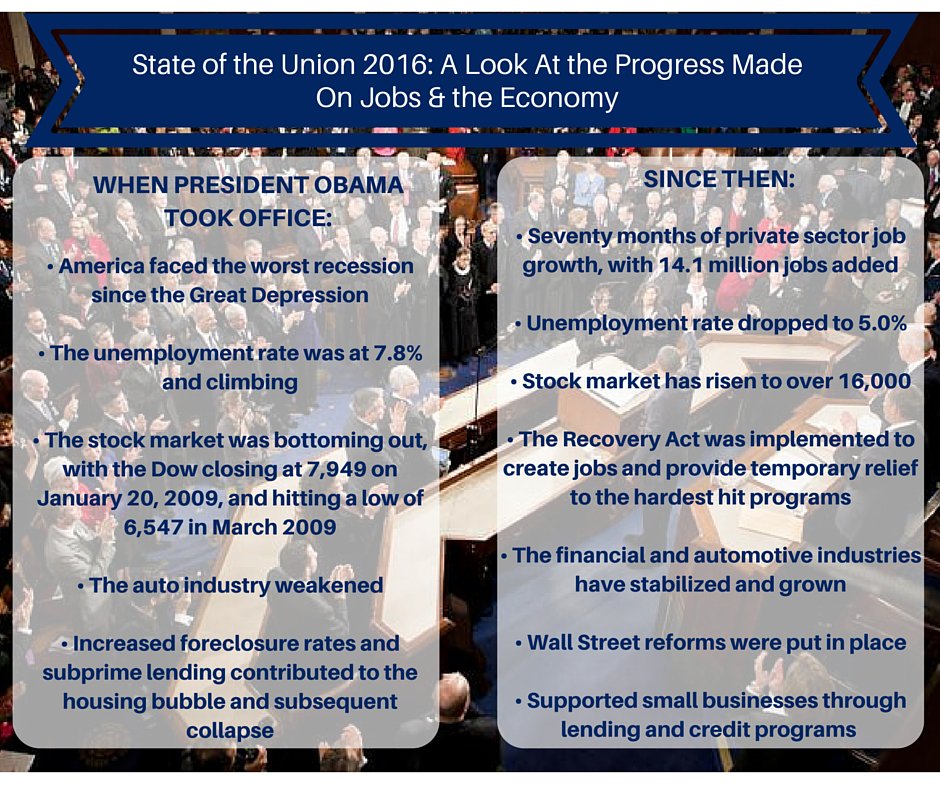 State of the Union 2016: A Look At the Progress Made On Jobs & the Economy

WHEN PRESIDENT OBAMA TOOK OFFICE:

• America faced the worst recession since the Great Depression

• The unemployment rate was at 7.8% and climbing

• The stock market was bottoming out, with the Dow closing at 7,949 on January 20, 2009, and hitting a low of 6,547 in March 2009

• The auto industry weakened

• Increased foreclosure rates and subprime lending contributed to the housing bubble and subsequent collapse

SINCE THEN:

• Seventy months of private sector job growth, with 14.1 million jobs added

• Unemployment rate dropped to 5.0%

• Stock market has risen to over 16,000

• The Recovery Act was implemented to create jobs and provide temporary relief to the hardest hit programs

• The financial and automotive industries have stabilized and grown

• Wall Street reforms were put in place

• Supported small businesses through lending and credit programs